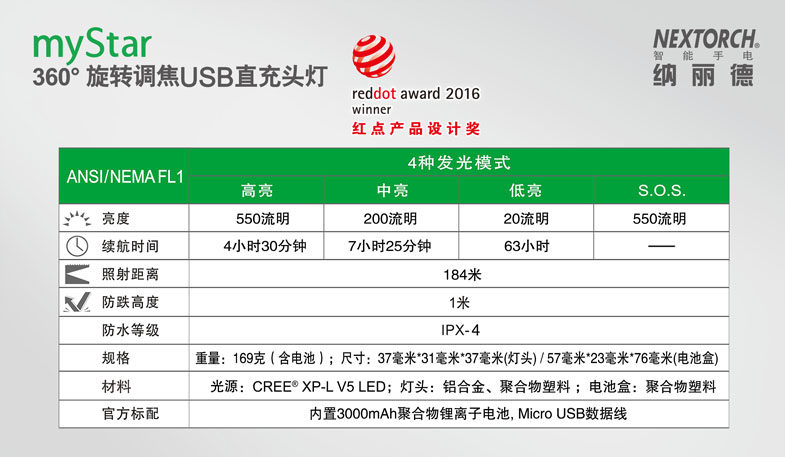 myStar
360° 旋转调焦USB直充头灯

reddot award 2016
winner
红点产品设计奖

NEXTORCH®
智能手电
纳丽德

| ANSI/NEMA FL1 | 4种发光模式 | | | |
|---|---|---|---|---|
| | 高亮 | 中亮 | 低亮 | S.O.S. |
| 亮度 | 550流明 | 200流明 | 20流明 | 550流明 |
| 续航时间 | 4小时30分钟 | 7小时25分钟 | 63小时 | —— |
| 照射距离 | 184米 | | | |
| 防跌高度 | 1米 | | | |
| 防水等级 | IPX-4 | | | |
| 规格 | 重量：169克（含电池）；尺寸：37毫米\*31毫米\*37毫米(灯头) / 57毫米\*23毫米\*76毫米(电池盒) | | | |
| 材料 | 光源：CREE® XP-L V5 LED；灯头：铝合金、聚合物塑料；电池盒：聚合物塑料 | | | |
| 官方标配 | 内置3000mAh聚合物锂离子电池, Micro USB数据线 | | | |